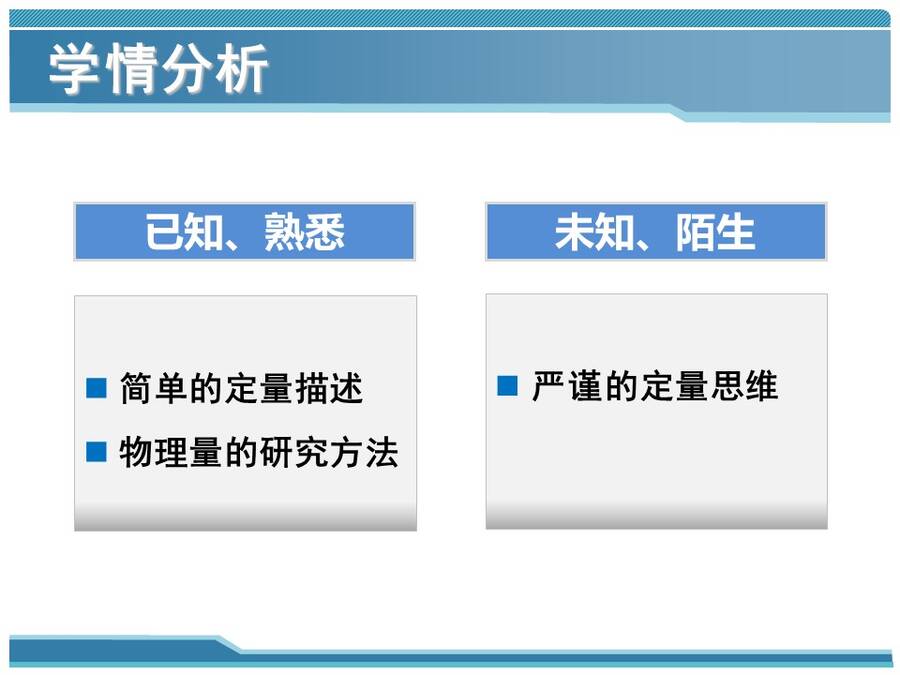 学情分析

已知、熟悉

■ 简单的定量描述
■ 物理量的研究方法

未知、陌生

■ 严谨的定量思维